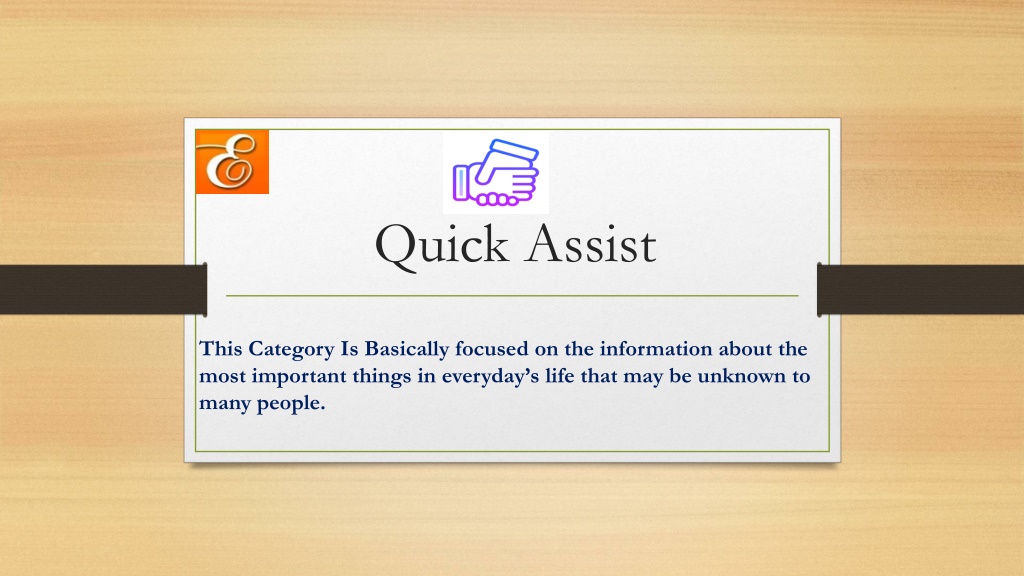 E

Quick Assist

This Category Is Basically focused on the information about the most important things in everyday's life that may be unknown to many people.